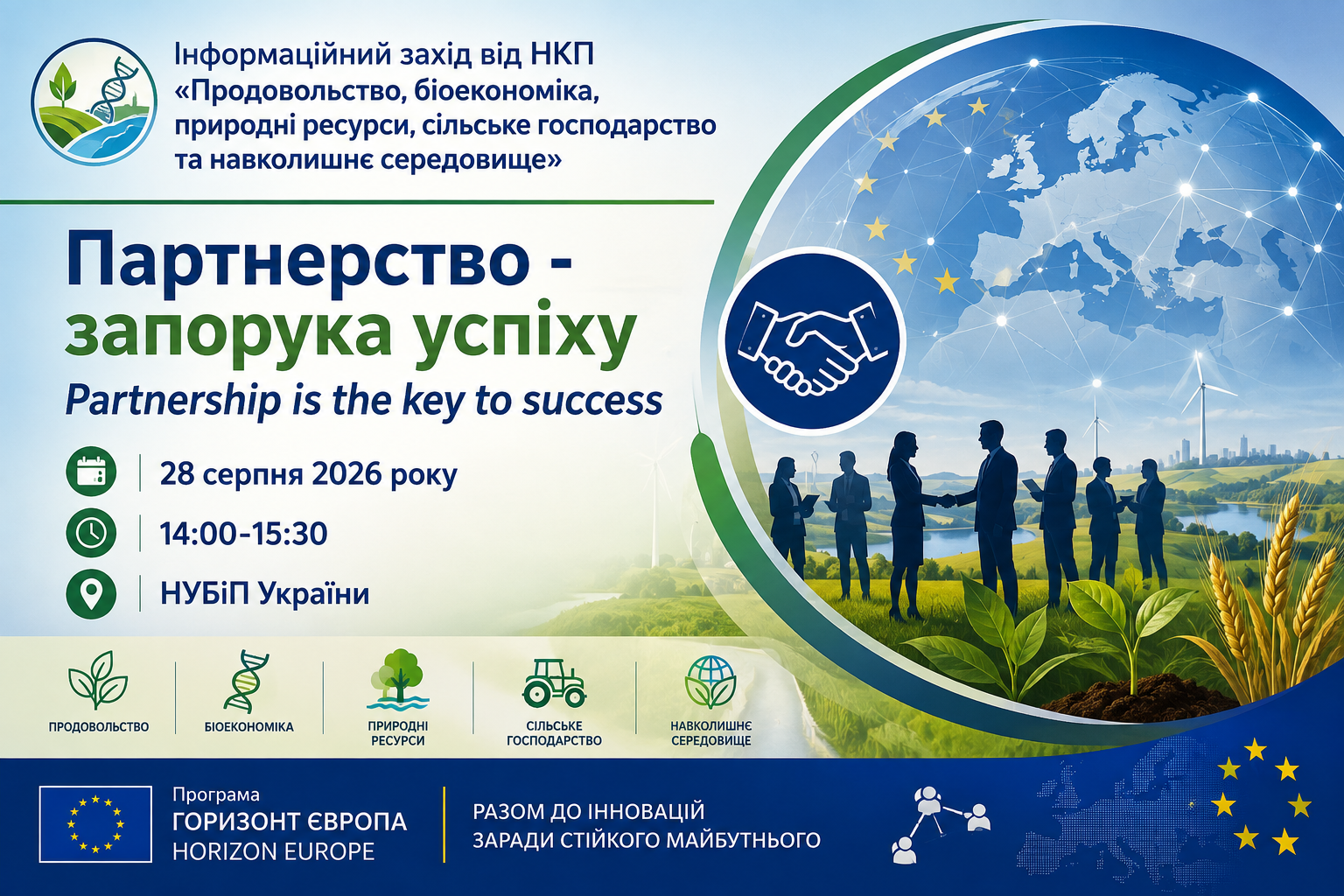 Інформаційний захід від НКП «Продовольство, біоекономіка, природні ресурси, сільське господарство та навколишнє середовище»

Партнерство - запорука успіху

Partnership is the key to success

28 серпня 2026 року

14:00-15:30

НУБіП України

ПРОДОВОЛЬСТВО

БІОЕКОНОМІКА

ПРИРОДНІ РЕСУРСИ

СІЛЬСЬКЕ ГОСПОДАРСТВО

НАВКОЛИШНЄ СЕРЕДОВИЩЕ

Програма
ГОРИЗОНТ ЄВРОПА
HORIZON EUROPE

РАЗОМ ДО ІННОВАЦІЙ
ЗАРАДИ СТІЙКОГО МАЙБУТНЬОГО